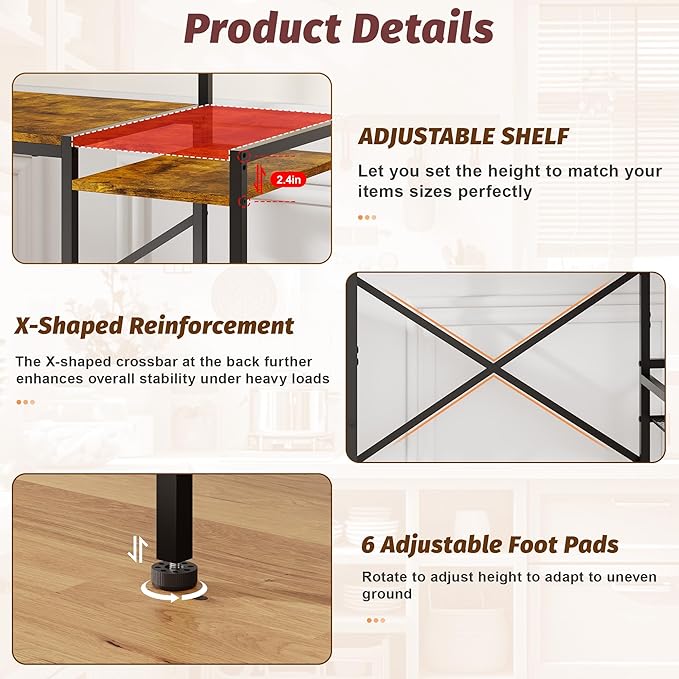 Product Details

2.4in

ADJUSTABLE SHELF

Let you set the height to match your items sizes perfectly

X-Shaped Reinforcement

The X-shaped crossbar at the back further enhances overall stability under heavy loads

6 Adjustable Foot Pads

Rotate to adjust height to adapt to uneven ground